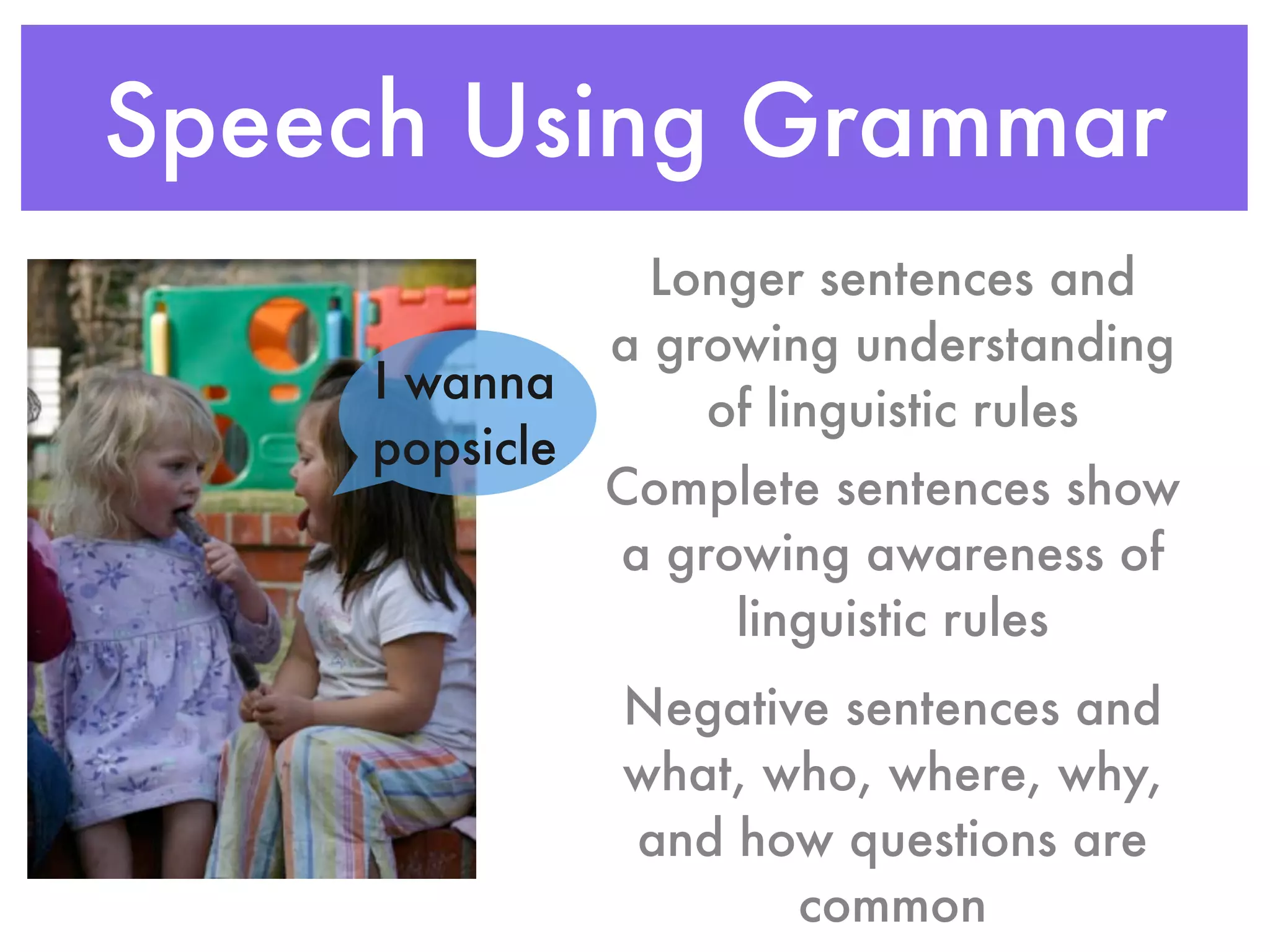 Speech Using Grammar

I wanna popsicle

Longer sentences and a growing understanding of linguistic rules

Complete sentences show a growing awareness of linguistic rules

Negative sentences and what, who, where, why, and how questions are common